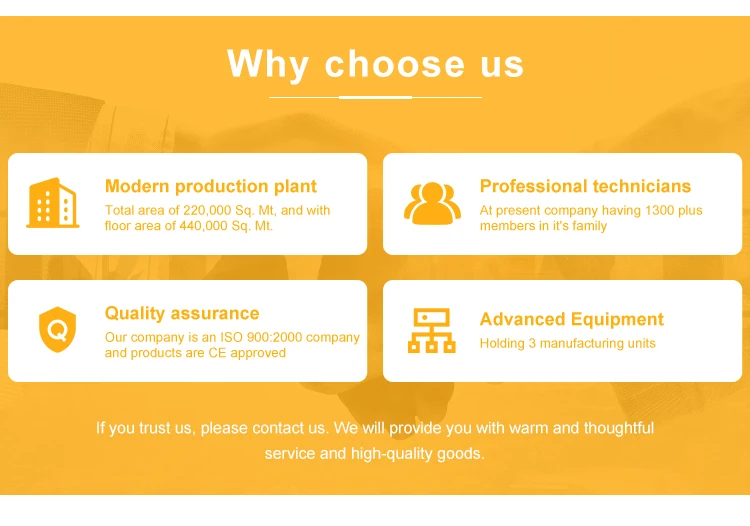 Why choose us

Modern production plant
Total area of 220,000 Sq. Mt, and with floor area of 440,000 Sq. Mt.

Professional technicians
At present company having 1300 plus members in it's family

Q

Quality assurance
Our company is an ISO 900:2000 company and products are CE approved

Advanced Equipment
Holding 3 manufacturing units

If you trust us, please contact us. We will provide you with warm and thoughtful service and high-quality goods.